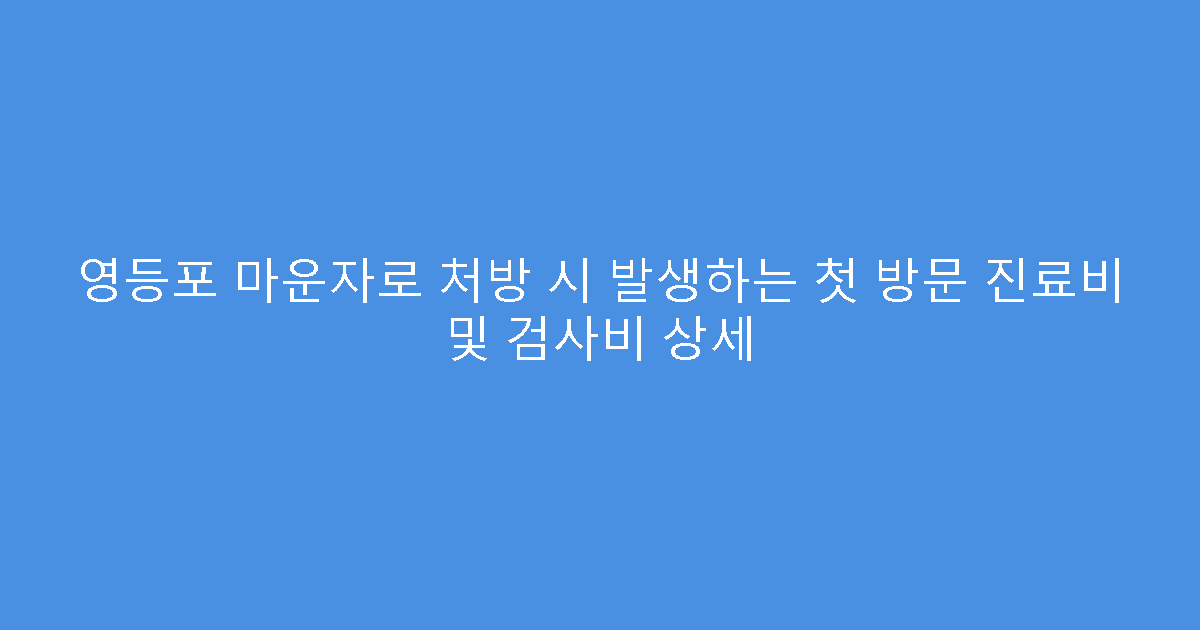 영등포 마운자로 처방 시 발생하는 첫 방문 진료비 및 검사비 상세